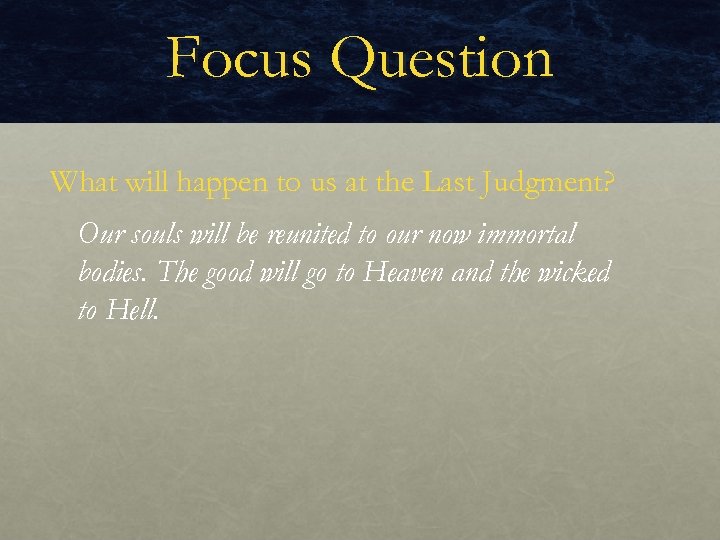 Focus Question

What will happen to us at the Last Judgment?

Our souls will be reunited to our now immortal bodies. The good will go to Heaven and the wicked to Hell.